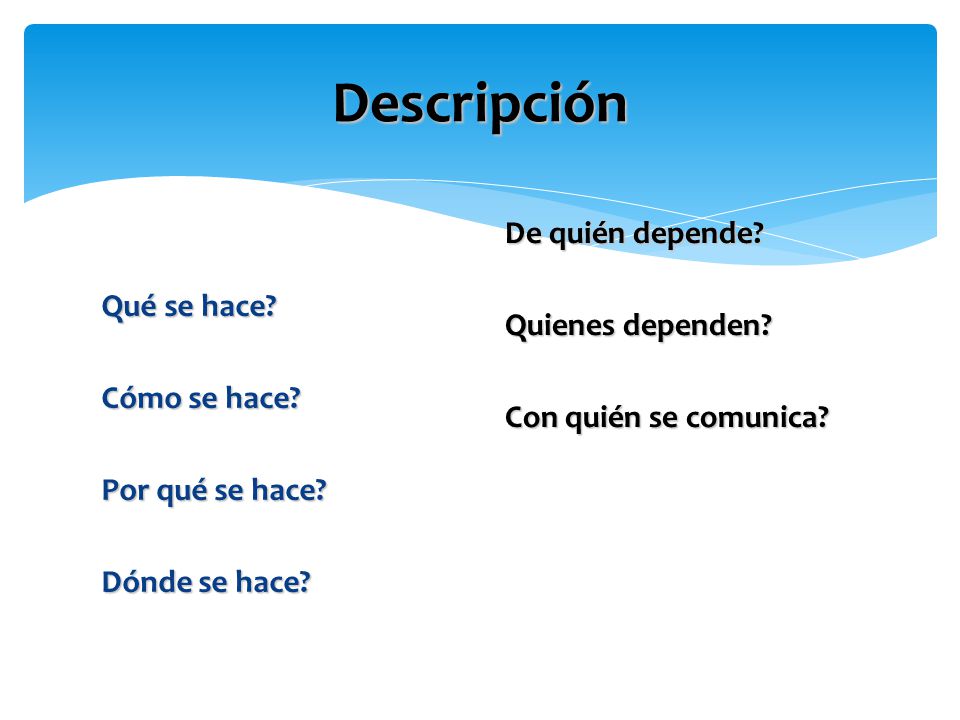 Descripción

Qué se hace?

Cómo se hace?

Por qué se hace?

Dónde se hace?

De quién depende?

Quienes dependen?

Con quién se comunica?